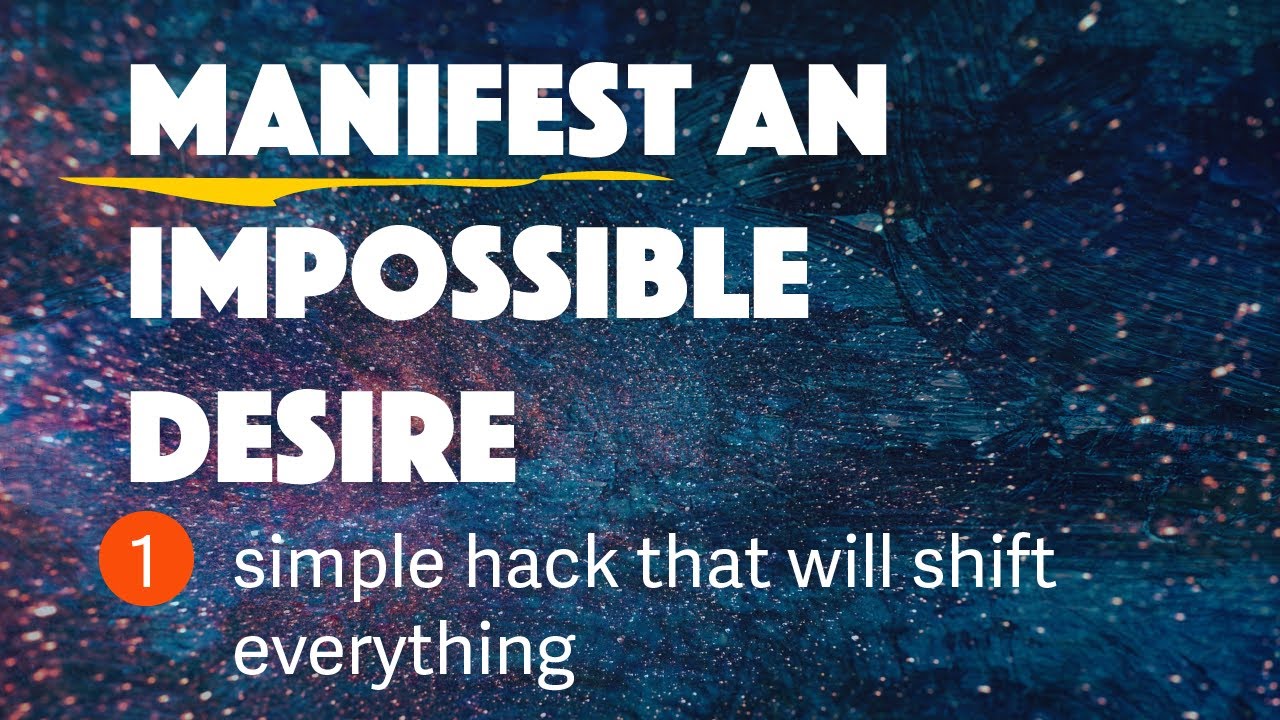 MANIFEST AN IMPOSSIBLE DESIRE

1 simple hack that will shift everything